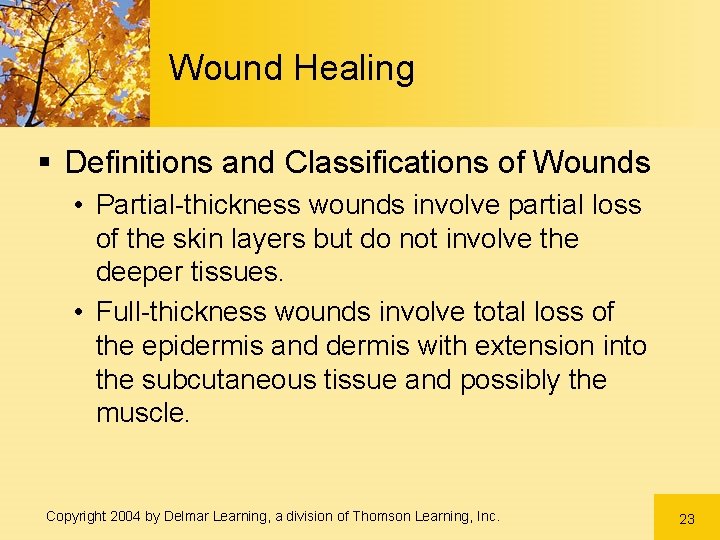 Wound Healing

▪ Definitions and Classifications of Wounds

• Partial-thickness wounds involve partial loss of the skin layers but do not involve the deeper tissues.

• Full-thickness wounds involve total loss of the epidermis and dermis with extension into the subcutaneous tissue and possibly the muscle.

Copyright 2004 by Delmar Learning, a division of Thomson Learning, Inc.

23